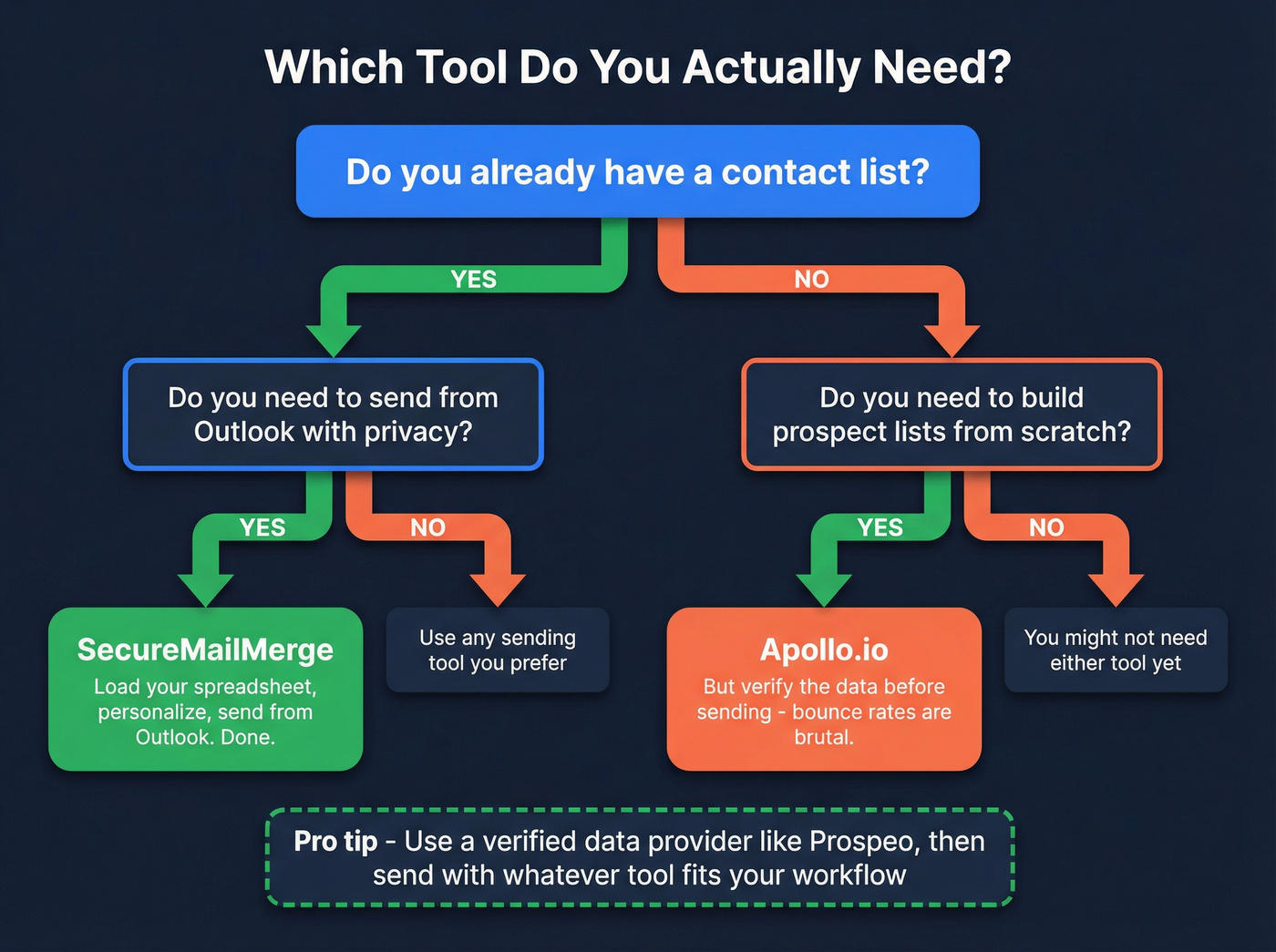 Which Tool Do You Actually Need?

Do you already have a contact list?

YES

NO

Do you need to send from Outlook with privacy?

Do you need to build prospect lists from scratch?

YES

NO

YES

NO

SecureMailMerge
Load your spreadsheet, personalize, send from Outlook. Done.

Use any sending tool you prefer

Apollo.io
But verify the data before sending - bounce rates are brutal.

You might not need either tool yet

Pro tip - Use a verified data provider like Prospeo, then send with whatever tool fits your workflow